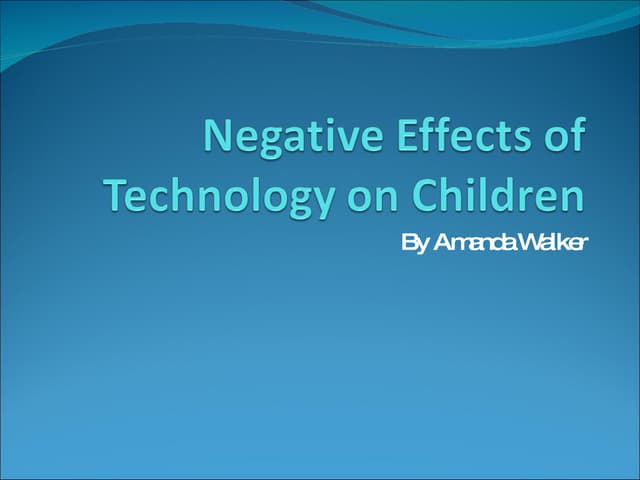 Negative Effects of Technology on Children

By Amanda Walker